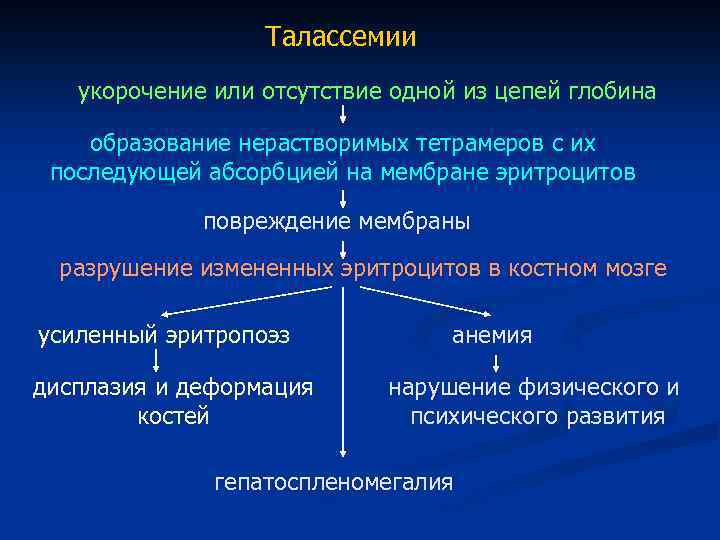 Талассемии

укорочение или отсутствие одной из цепей глобина

образование нерастворимых тетрамеров с их последующей абсорбцией на мембране эритроцитов

повреждение мембраны

разрушение измененных эритроцитов в костном мозге

усиленный эритропоэз

дисплазия и деформация костей

анемия

нарушение физического и психического развития

гепатоспленомегалия